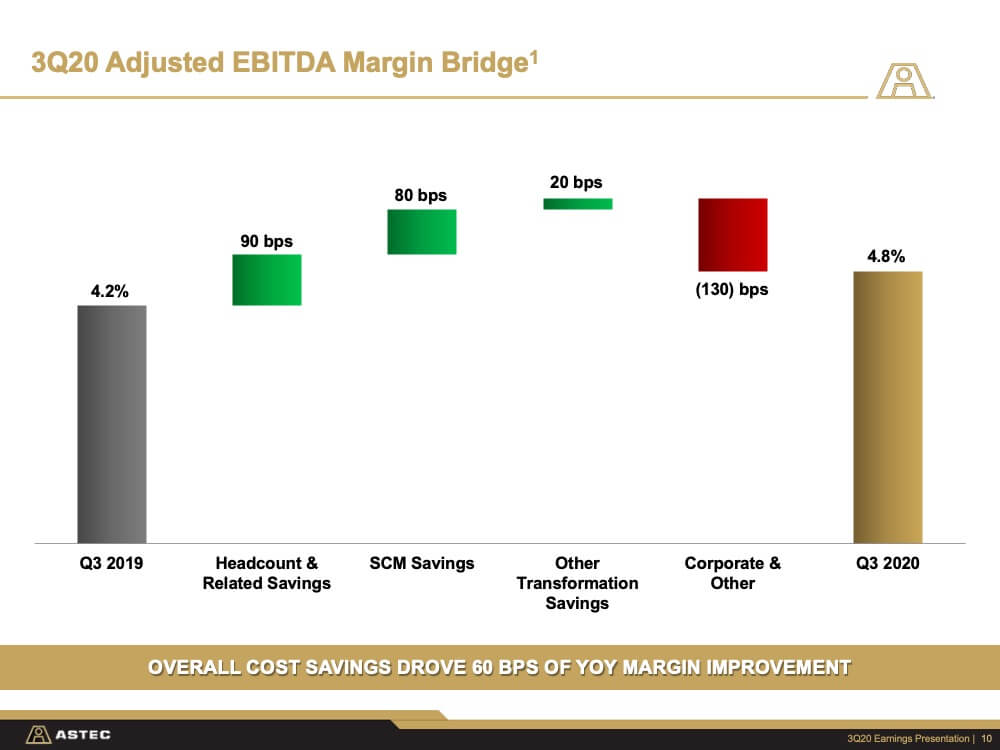 3Q20 Adjusted EBITDA Margin Bridge$^1$

4.2%

90 bps

80 bps

20 bps

(130) bps

4.8%

Q3 2019

Headcount & Related Savings

SCM Savings

Other Transformation Savings

Corporate & Other

Q3 2020

OVERALL COST SAVINGS DROVE 60 BPS OF YOY MARGIN IMPROVEMENT

ASTEC

3Q20 Earnings Presentation | 10